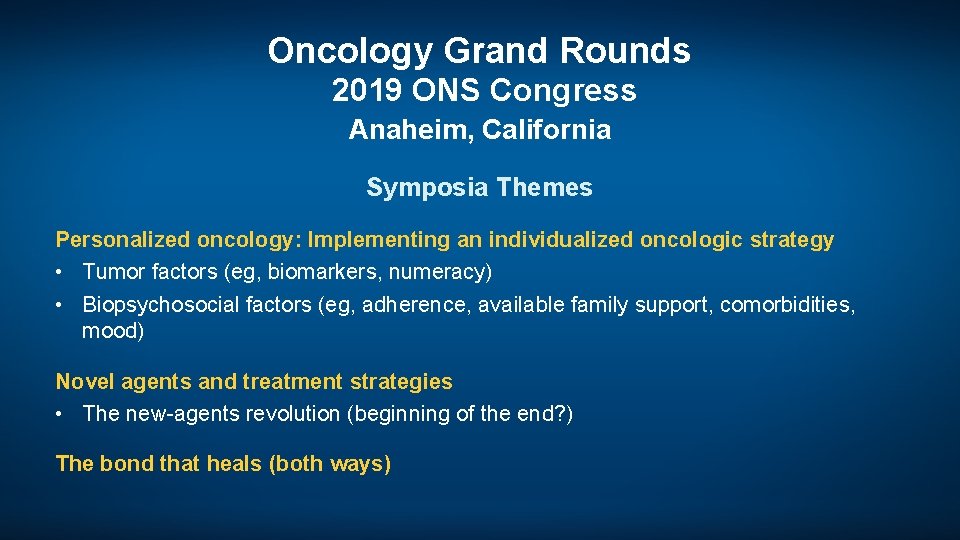 Oncology Grand Rounds
2019 ONS Congress
Anaheim, California

Symposia Themes

Personalized oncology: Implementing an individualized oncologic strategy
• Tumor factors (eg, biomarkers, numeracy)
• Biopsychosocial factors (eg, adherence, available family support, comorbidities, mood)

Novel agents and treatment strategies
• The new-agents revolution (beginning of the end?)

The bond that heals (both ways)